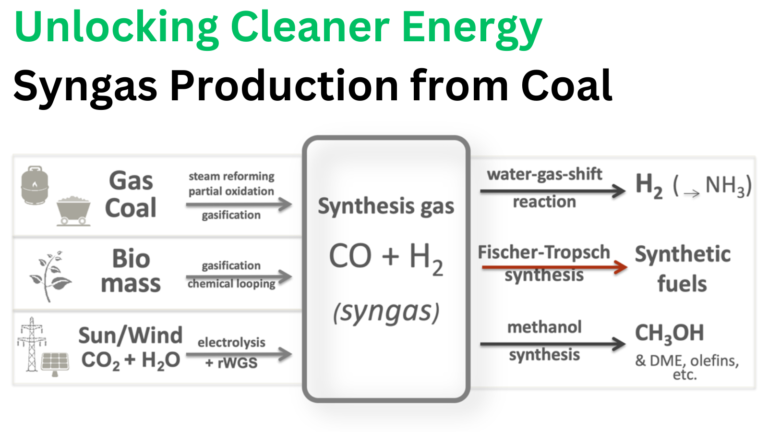 Unlocking Cleaner Energy
Syngas Production from Coal

Gas
Coal
steam reforming
partial oxidation
gasification

Bio
mass
gasification
chemical looping

Sun/Wind
$CO_2 + H_2O$
electrolysis
+ rWGS

Synthesis gas
$CO + H_2$
(syngas)

water-gas-shift
reaction
$H_2$ ($\rightarrow NH_3$)

Fischer-Tropsch
synthesis
Synthetic
fuels

methanol
synthesis
$CH_3OH$
& DME, olefins, etc.